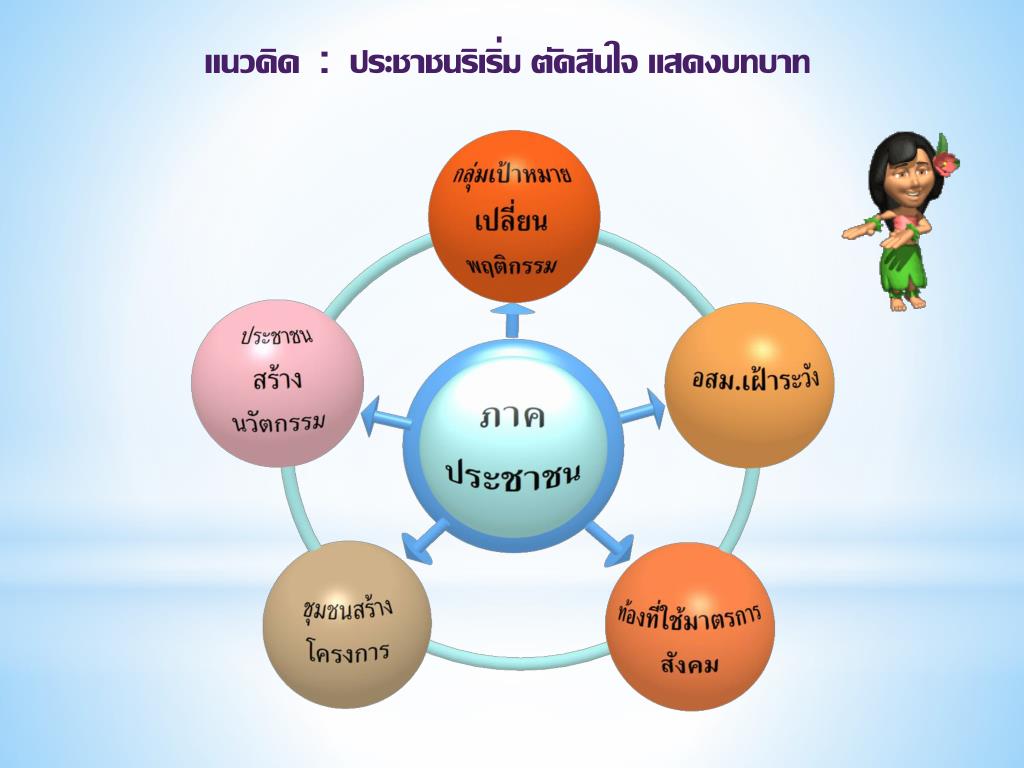 แนวคิด : ประชาชนริเริ่ม ตัดสินใจ แสดงบทบาท

กลุ่มเป้าหมาย เปลี่ยน พฤติกรรม

อสม.เฝ้าระวัง

ท้องที่ใช้มาตรการ สังคม

ชุมชนสร้าง โครงการ

ประชาชน สร้าง นวัตกรรม

ภาค ประชาชน